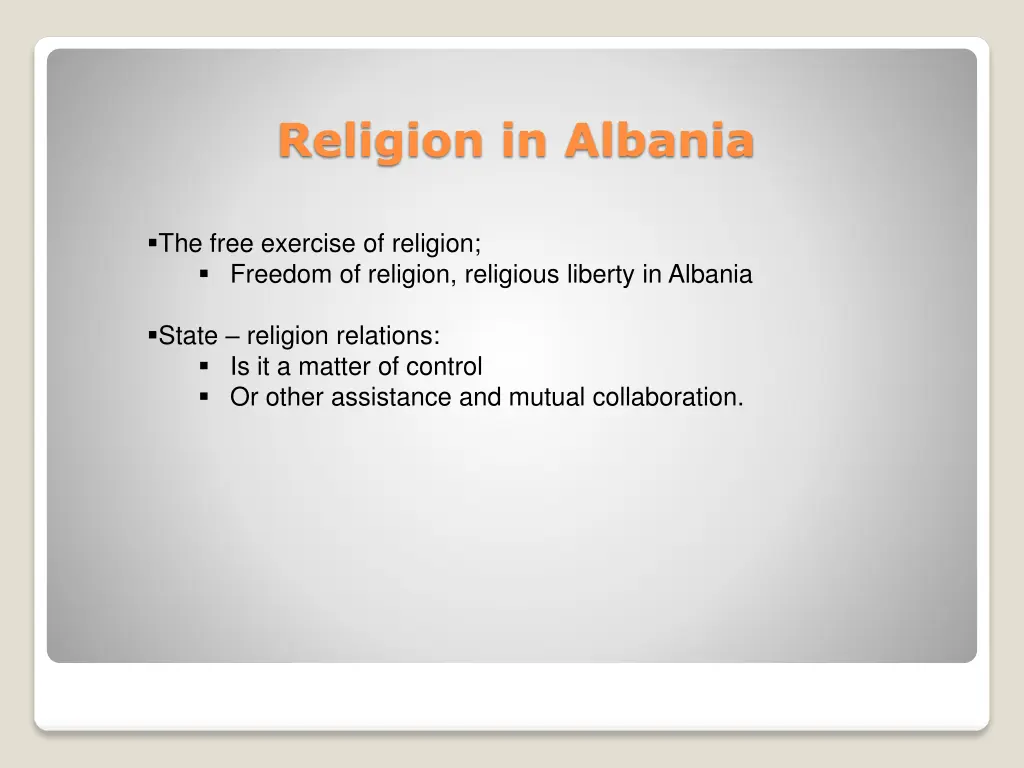 Religion in Albania

▪The free exercise of religion;
▪ Freedom of religion, religious liberty in Albania

▪State – religion relations:
▪ Is it a matter of control
▪ Or other assistance and mutual collaboration.